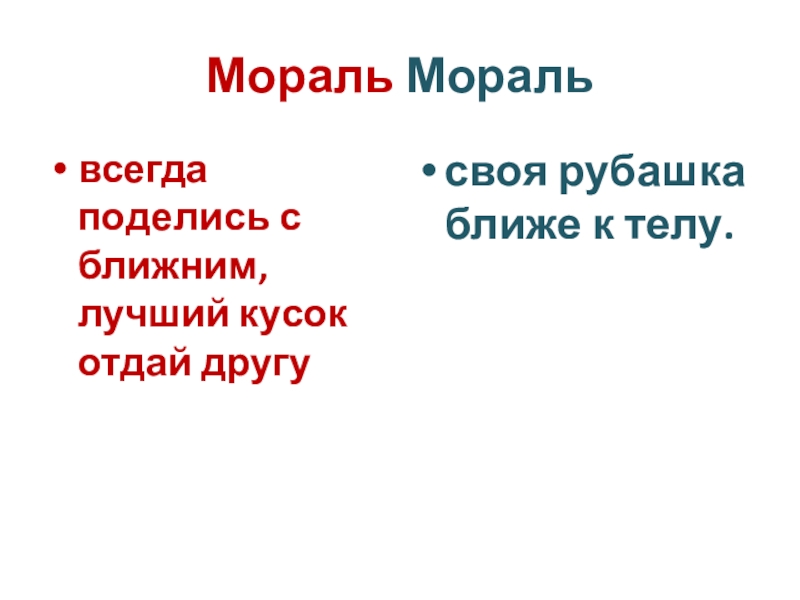 Мораль Мораль

• всегда поделись с ближним, лучший кусок отдай другу

• своя рубашка ближе к телу.